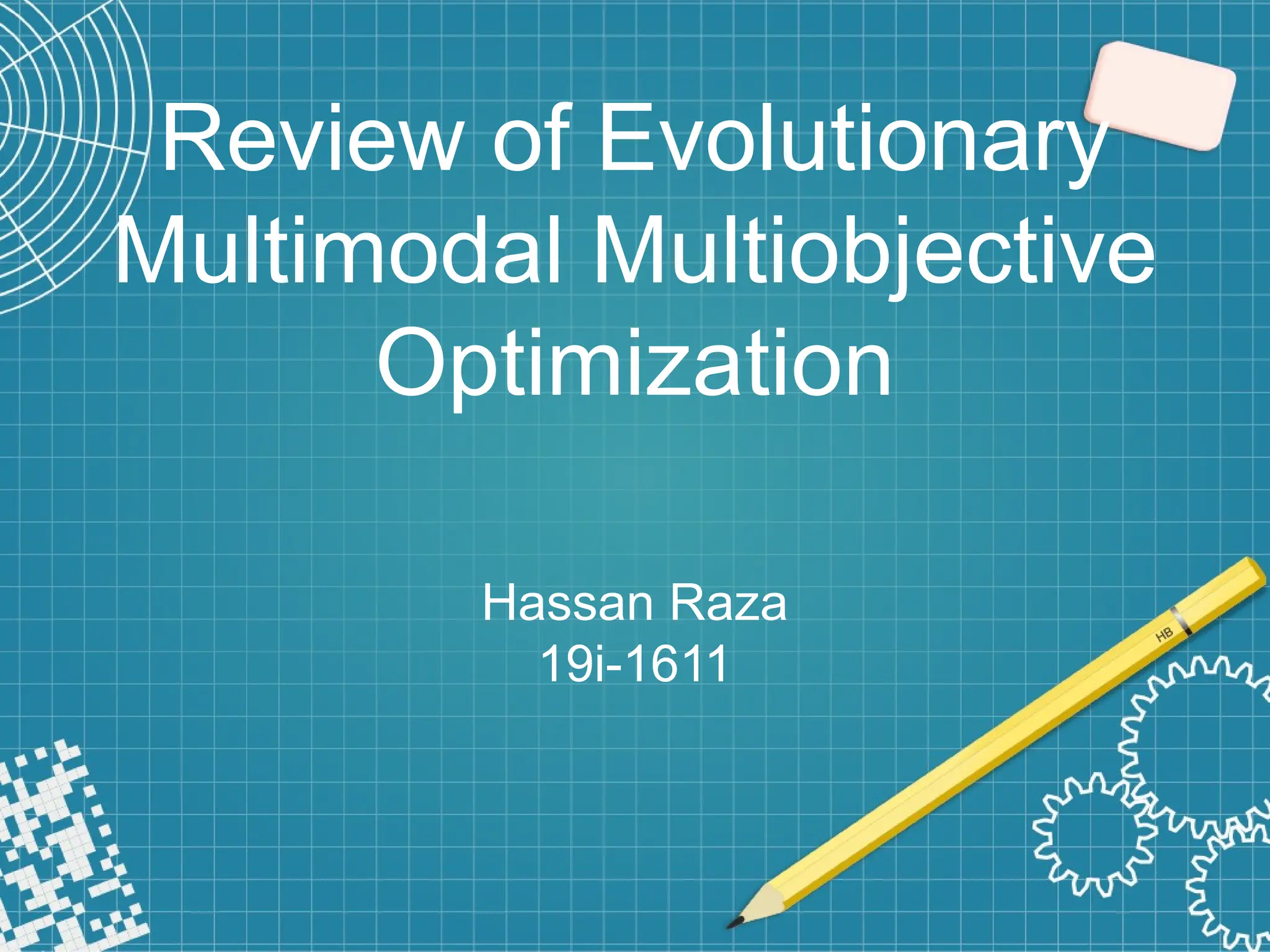 Review of Evolutionary Multimodal Multiobjective Optimization

Hassan Raza
19i-1611

HB